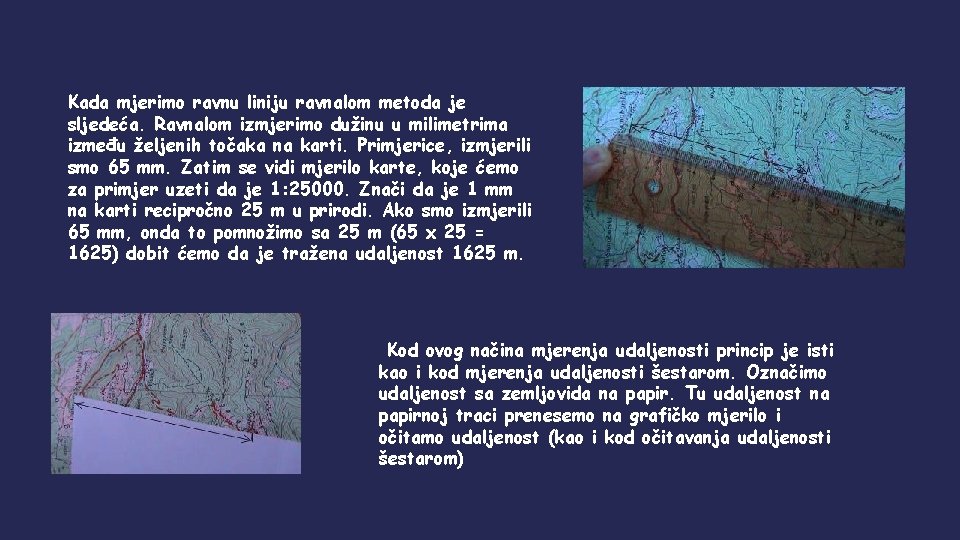 Kada mjerimo ravnu liniju ravnalom metoda je sljedeća. Ravnalom izmjerimo dužinu u milimetrima između željenih točaka na karti. Primjerice, izmjerili smo 65 mm. Zatim se vidi mjerilo karte, koje ćemo za primjer uzeti da je 1:25000. Znači da je 1 mm na karti recipročno 25 m u prirodi. Ako smo izmjerili 65 mm, onda to pomnožimo sa 25 m (65 x 25 = 1625) dobit ćemo da je tražena udaljenost 1625 m.

Kod ovog načina mjerenja udaljenosti princip je isti kao i kod mjerenja udaljenosti šestarom. Označimo udaljenost sa zemljovida na papir. Tu udaljenost na papirnoj traci prenesemo na grafičko mjerilo i očitamo udaljenost (kao i kod očitavanja udaljenosti šestarom)